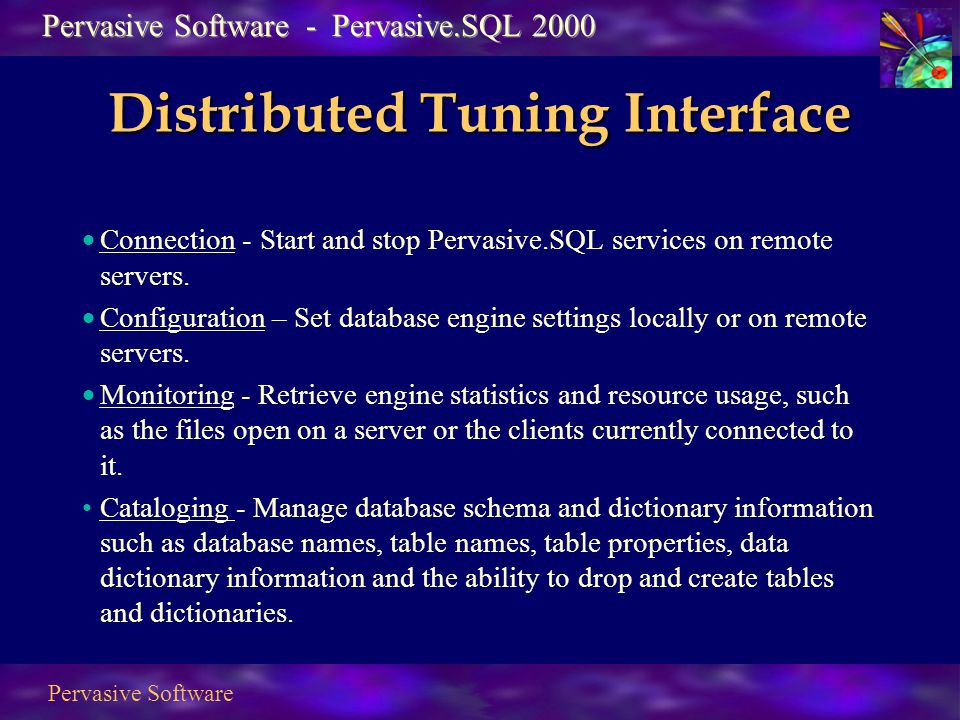 Pervasive Software - Pervasive.SQL 2000

Distributed Tuning Interface

• Connection - Start and stop Pervasive.SQL services on remote servers.

• Configuration – Set database engine settings locally or on remote servers.

• Monitoring - Retrieve engine statistics and resource usage, such as the files open on a server or the clients currently connected to it.

• Cataloging - Manage database schema and dictionary information such as database names, table names, table properties, data dictionary information and the ability to drop and create tables and dictionaries.

Pervasive Software